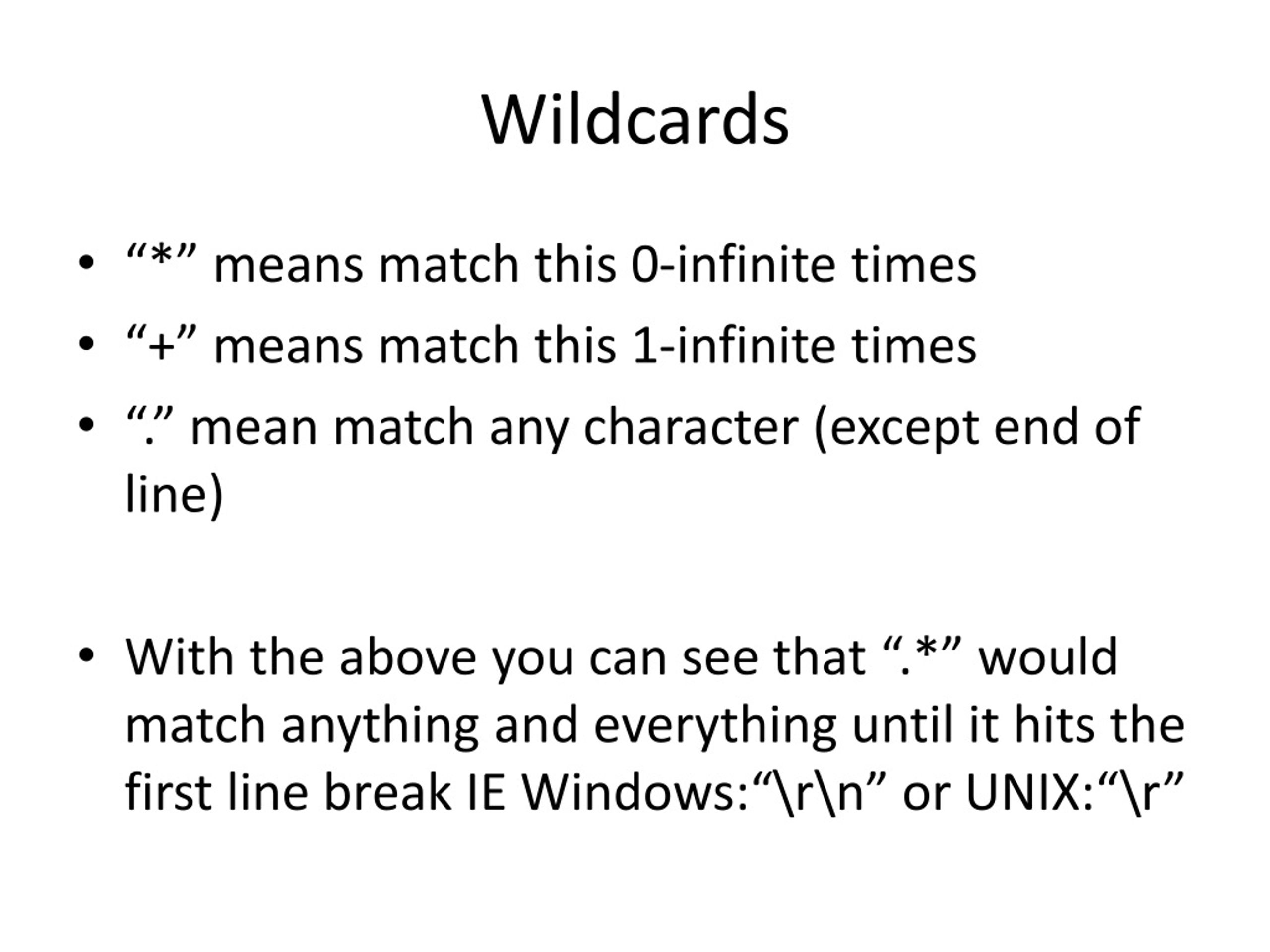 Wildcards

• “*” means match this 0-infinite times
• “+” means match this 1-infinite times
• “.” mean match any character (except end of line)

• With the above you can see that “.*” would match anything and everything until it hits the first line break IE Windows:“\r\n” or UNIX:“\r”